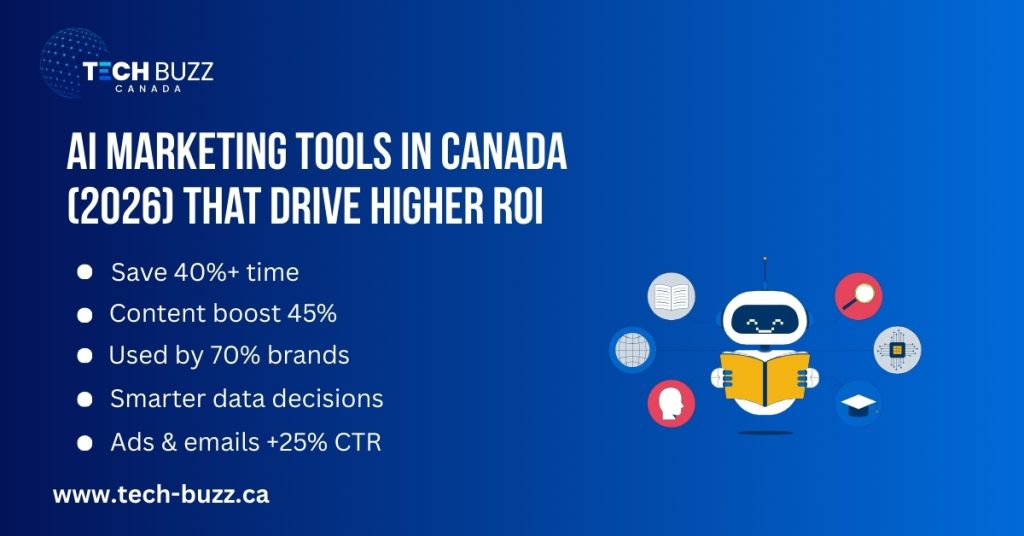 TECH BUZZ
CANADA

AI MARKETING TOOLS IN CANADA (2026) THAT DRIVE HIGHER ROI

- Save 40%+ time
- Content boost 45%
- Used by 70% brands
- Smarter data decisions
- Ads & emails +25% CTR

www.tech-buzz.ca